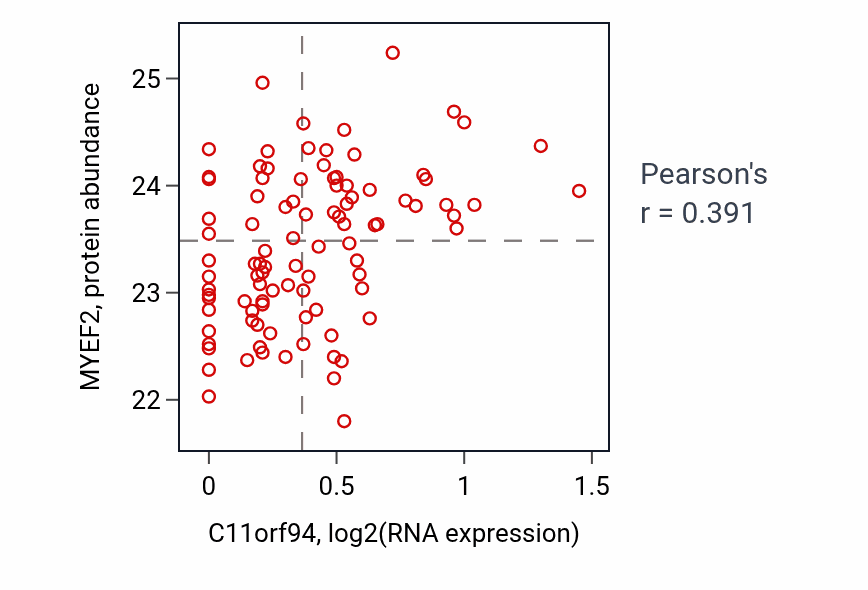 MYEF2, protein abundance

25
24
23
22

0
0.5
1
1.5

C11orf94, log2(RNA expression)

Pearson's
r = 0.391